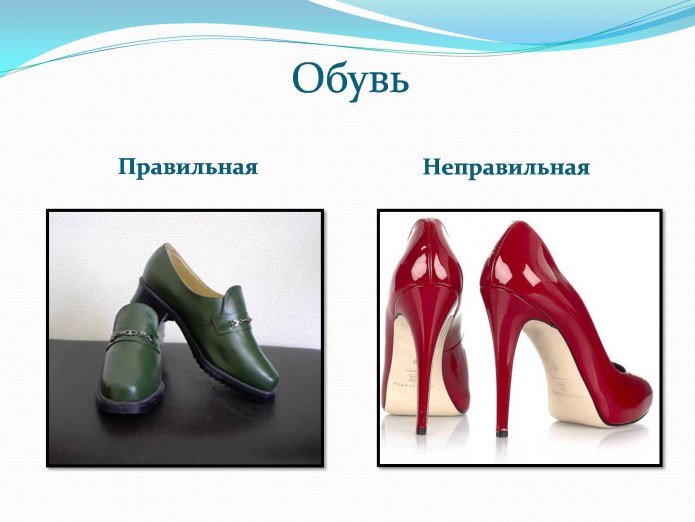 Обувь

Правильная

Неправильная